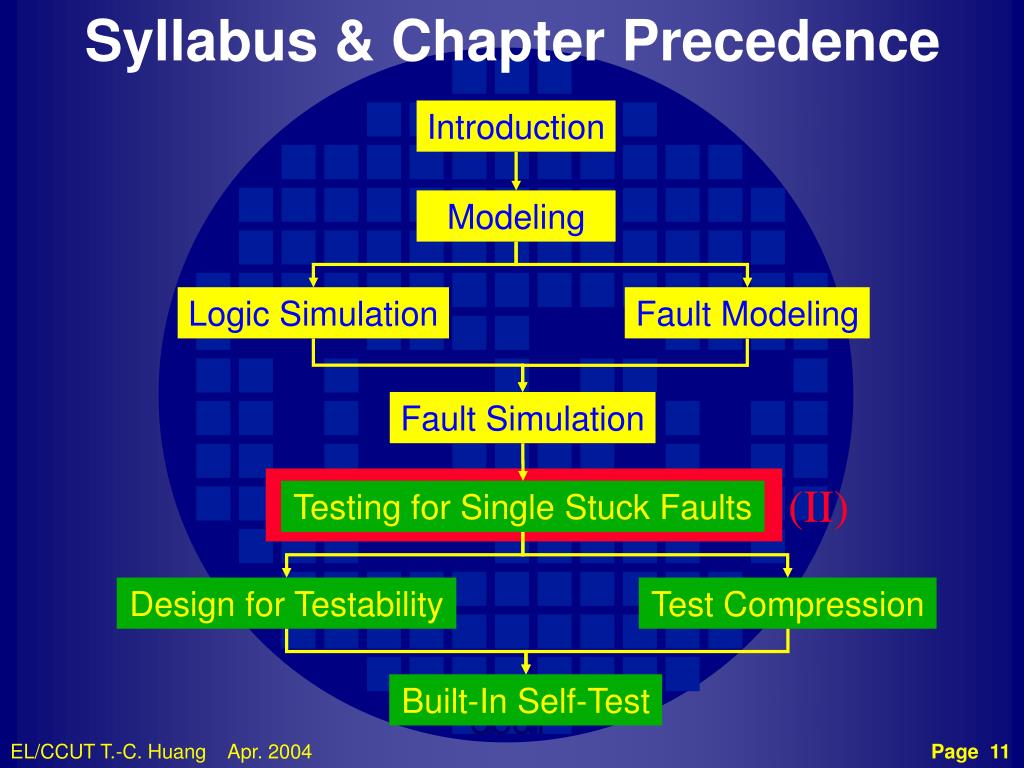 Syllabus & Chapter Precedence

Introduction

Modeling

Logic Simulation

Fault Modeling

Fault Simulation

Testing for Single Stuck Faults

(II)

Design for Testability

Test Compression

Built-In Self-Test

EL/CCUT T.-C. Huang Apr. 2004

Page 11